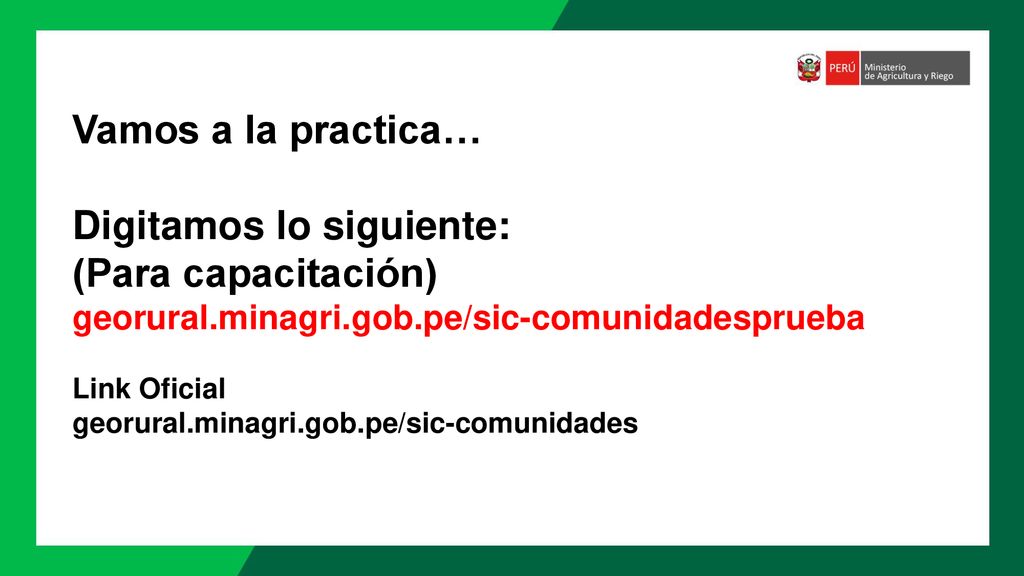 PERÚ Ministerio de Agricultura y Riego

Vamos a la practica…

Digitamos lo siguiente:
(Para capacitación)
georural.minagri.gob.pe/sic-comunidadesprueba

Link Oficial
georural.minagri.gob.pe/sic-comunidades